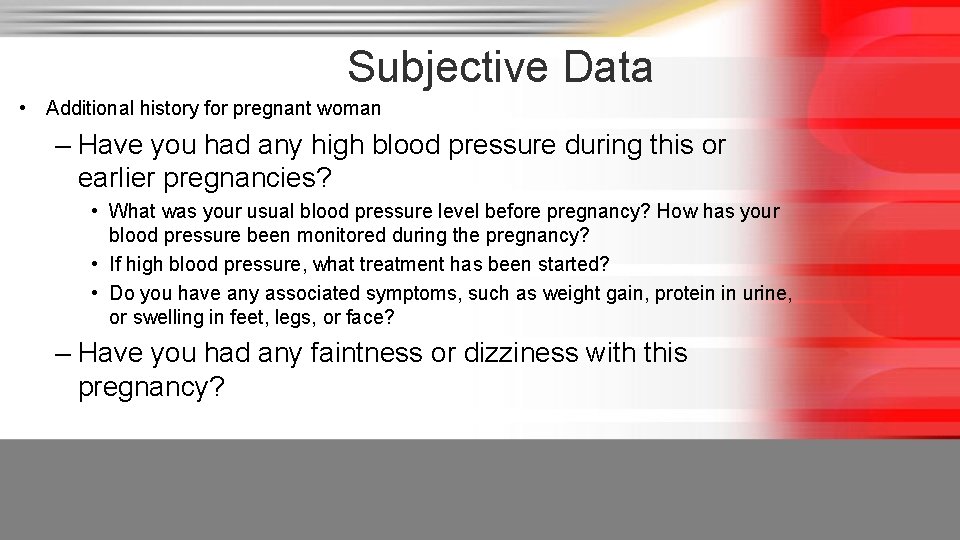 Subjective Data

• Additional history for pregnant woman

– Have you had any high blood pressure during this or earlier pregnancies?

• What was your usual blood pressure level before pregnancy? How has your blood pressure been monitored during the pregnancy?

• If high blood pressure, what treatment has been started?

• Do you have any associated symptoms, such as weight gain, protein in urine, or swelling in feet, legs, or face?

– Have you had any faintness or dizziness with this pregnancy?